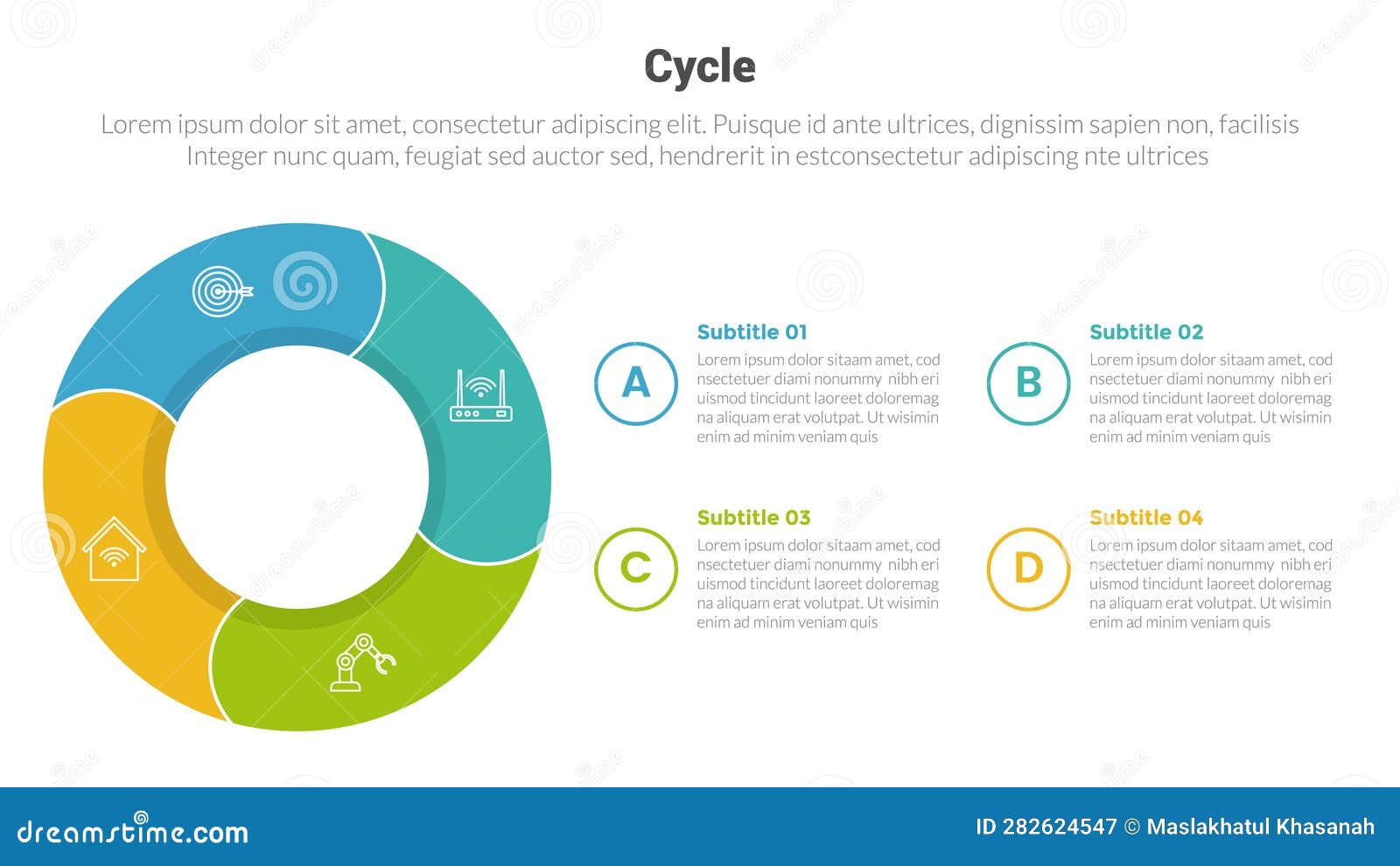 Cycle

Lorem ipsum dolor sit amet, consectetur adipiscing elit. Puisque id ante ultrices, dignissim sapien non, facilisis Integer nunc quam, feugiat sed auctor sed, hendrerit in estconsectetur adipiscing nte ultrices

A

Subtitle 01

Lorem ipsum dolor sitaam amet, cod nsectetuer diami nonummy nibh eri uismod tincidunt laoreet doloremag na aliquam erat volutpat. Ut wisimin enim ad minim veniam quis

B

Subtitle 02

Lorem ipsum dolor sitaam amet, cod nsectetuer diami nonummy nibh eri uismod tincidunt laoreet doloremag na aliquam erat volutpat. Ut wisimin enim ad minim veniam quis

C

Subtitle 03

Lorem ipsum dolor sitaam amet, cod nsectetuer diami nonummy nibh eri uismod tincidunt laoreet doloremag na aliquam erat volutpat. Ut wisimin enim ad minim veniam quis

D

Subtitle 04

Lorem ipsum dolor sitaam amet, cod nsectetuer diami nonummy nibh eri uismod tincidunt laoreet doloremag na aliquam erat volutpat. Ut wisimin enim ad minim veniam quis

dreamstime.com

ID 282624547 © Maslakhatul Khasanah